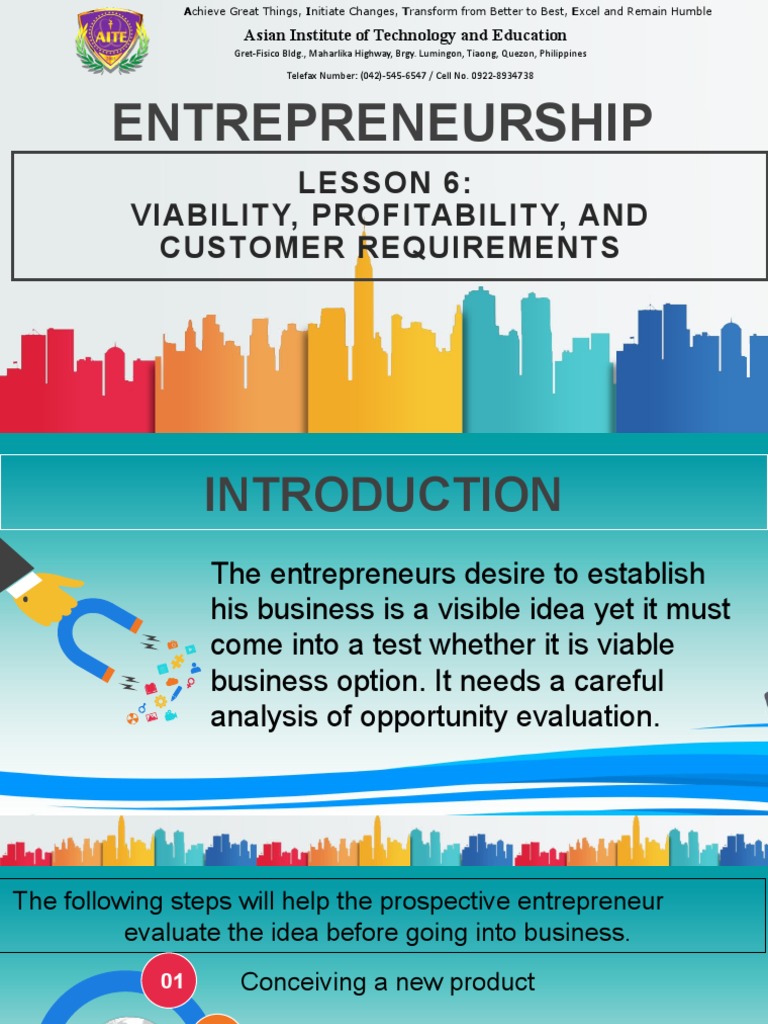 AITE

Achieve Great Things, Initiate Changes, Transform from Better to Best, Excel and Remain Humble

Asian Institute of Technology and Education

Gret-Fisico Bldg., Maharlika Highway, Brgy. Lumingon, Tiaong, Quezon, Philippines

Telefax Number: (042)-545-6547 / Cell No. 0922-8934738

ENTREPRENEURSHIP

LESSON 6:
VIABILITY, PROFITABILITY, AND CUSTOMER REQUIREMENTS

INTRODUCTION

The entrepreneurs desire to establish his business is a visible idea yet it must come into a test whether it is viable business option. It needs a careful analysis of opportunity evaluation.

The following steps will help the prospective entrepreneur evaluate the idea before going into business.

01

Conceiving a new product